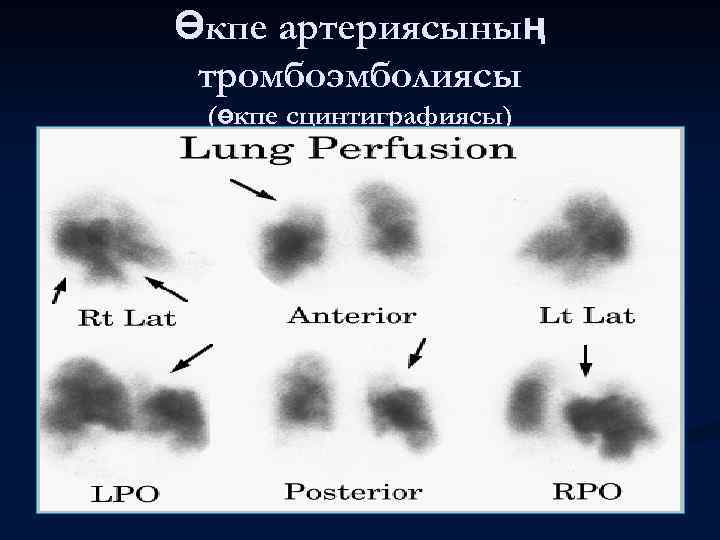 Өкпе артериясының тромбоэмболиясы
(өкпе сцинтиграфиясы)

Lung Perfusion

Rt Lat

Anterior

Lt Lat

LPO

Posterior

RPO